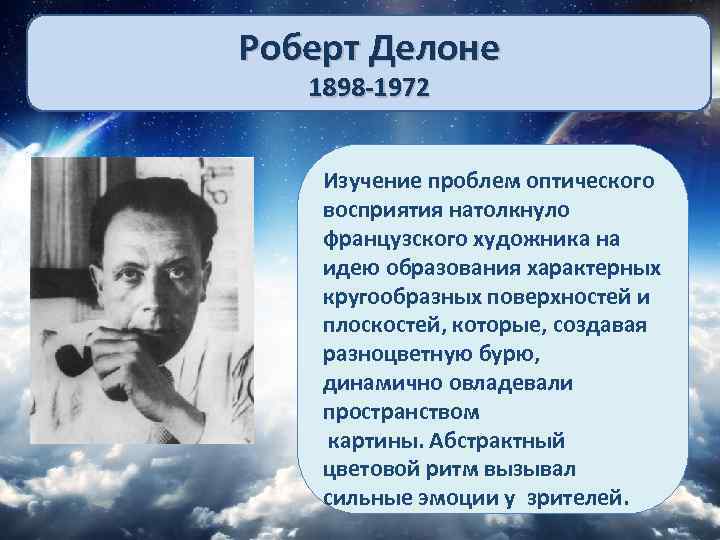 Роберт Делоне
1898-1972

Изучение проблем оптического восприятия натолкнуло французского художника на идею образования характерных кругообразных поверхностей и плоскостей, которые, создавая разноцветную бурю, динамично овладевали пространством картины. Абстрактный цветовой ритм вызывал сильные эмоции у зрителей.